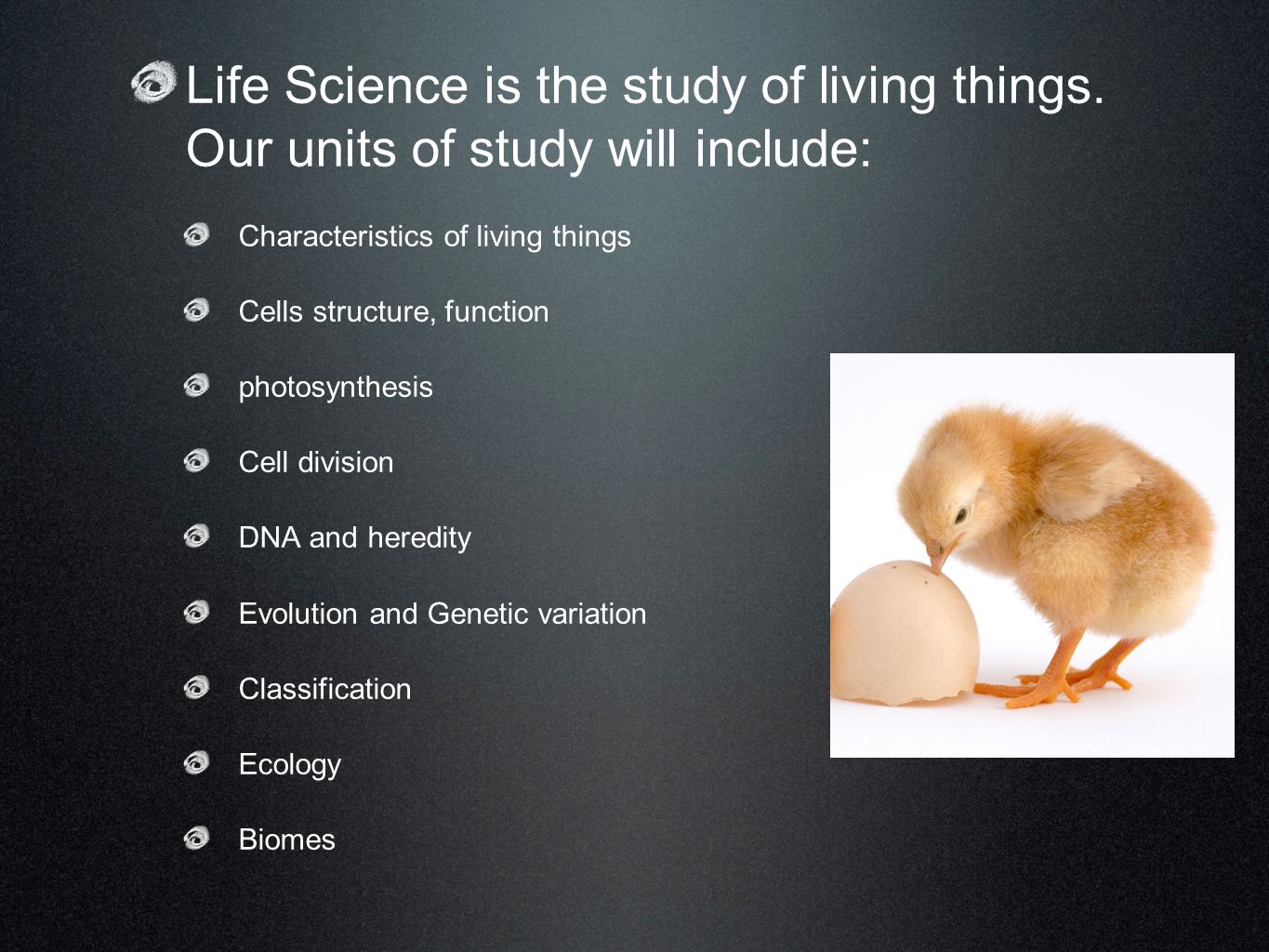 Life Science is the study of living things. Our units of study will include:

Characteristics of living things

Cells structure, function

photosynthesis

Cell division

DNA and heredity

Evolution and Genetic variation

Classification

Ecology

Biomes